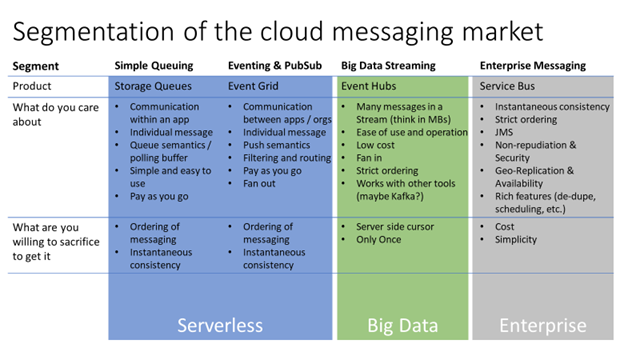 Segmentation of the cloud messaging market

| Segment | Simple Queuing | Eventing & PubSub | Big Data Streaming | Enterprise Messaging |
|---|---|---|---|---|
| Product | Storage Queues | Event Grid | Event Hubs | Service Bus |
| What do you care about | • Communication within an app • Individual message • Queue semantics / polling buffer • Simple and easy to use • Pay as you go | • Communication between apps / orgs • Individual message • Push semantics • Filtering and routing • Pay as you go • Fan out | • Many messages in a Stream (think in MBs) • Ease of use and operation • Low cost • Fan in • Strict ordering • Works with other tools (maybe Kafka?) | • Instantaneous consistency • Strict ordering • JMS • Non-repudiation & Security • Geo-Replication & Availability • Rich features (de-dupe, scheduling, etc.) |
| What are you willing to sacrifice to get it | • Ordering of messaging • Instantaneous consistency | • Ordering of messaging • Instantaneous consistency | • Server side cursor • Only Once | • Cost • Simplicity |

Serverless

Big Data

Enterprise